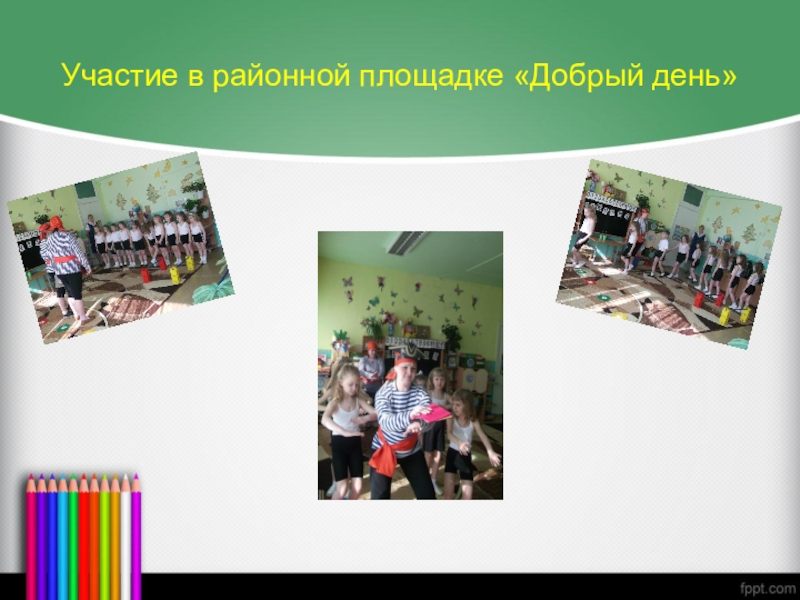 Участие в районной площадке «Добрый день»

fppt.com